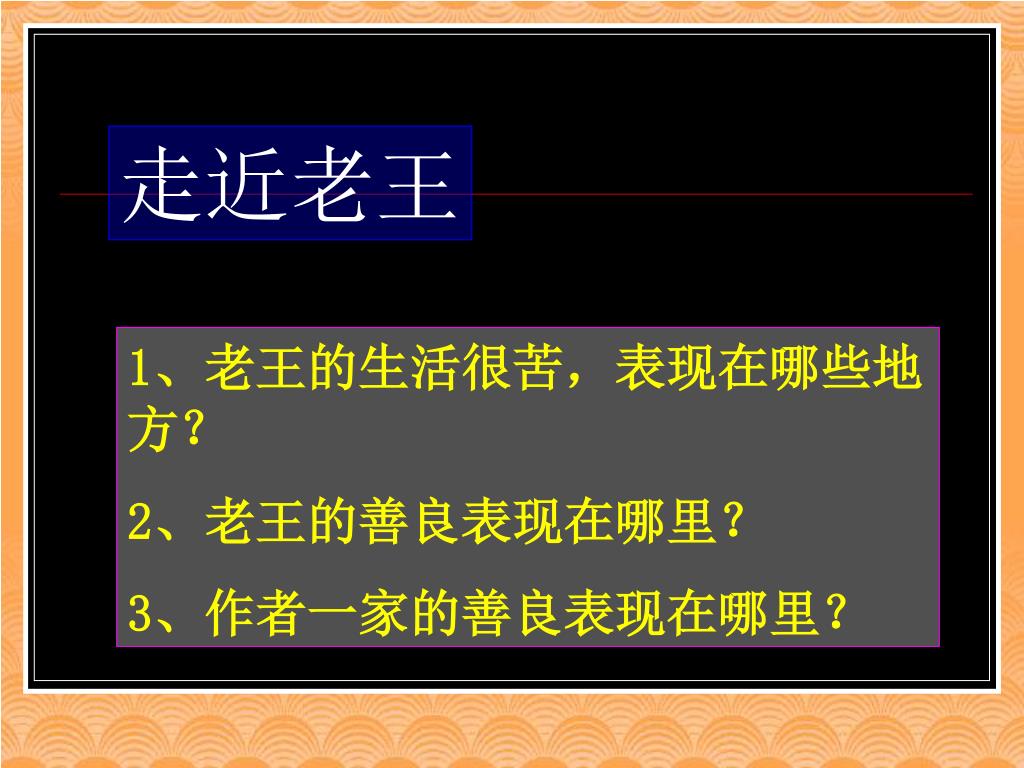 走近老王

1、老王的生活很苦，表现在哪些地方？

2、老王的善良表现在哪里？

3、作者一家的善良表现在哪里？